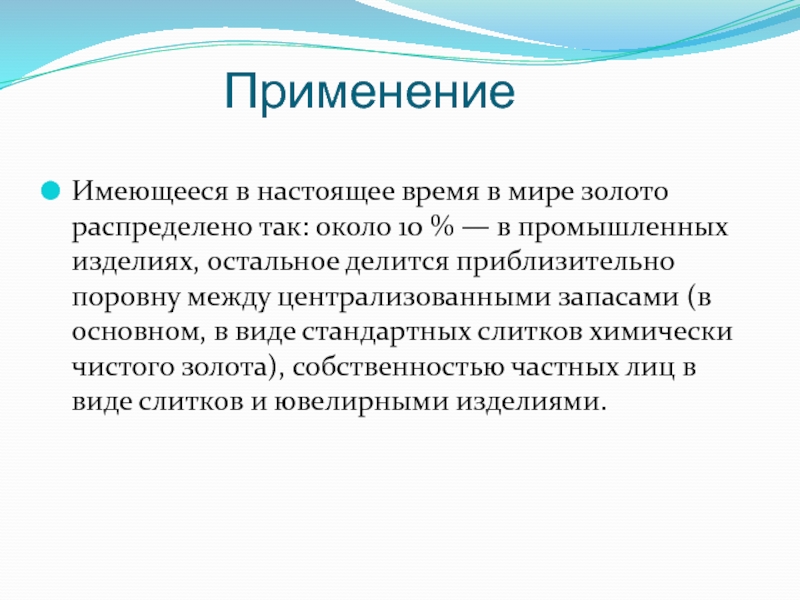 Применение

Имеющееся в настоящее время в мире золото распределено так: около 10 % — в промышленных изделиях, остальное делится приблизительно поровну между централизованными запасами (в основном, в виде стандартных слитков химически чистого золота), собственностью частных лиц в виде слитков и ювелирными изделиями.